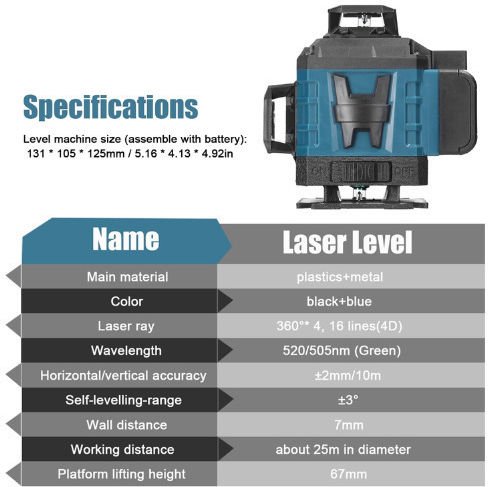 Specifications

Level machine size (assemble with battery): 131 * 105 * 125mm / 5.16 * 4.13 * 4.92in

ON OFF

| Name | Laser Level |
|---|---|
| Main material | plastics+metal |
| Color | black+blue |
| Laser ray | 360°* 4, 16 lines(4D) |
| Wavelength | 520/505nm (Green) |
| Horizontal/vertical accuracy | ±2mm/10m |
| Self-levelling-range | ±3° |
| Wall distance | 7mm |
| Working distance | about 25m in diameter |
| Platform lifting height | 67mm |